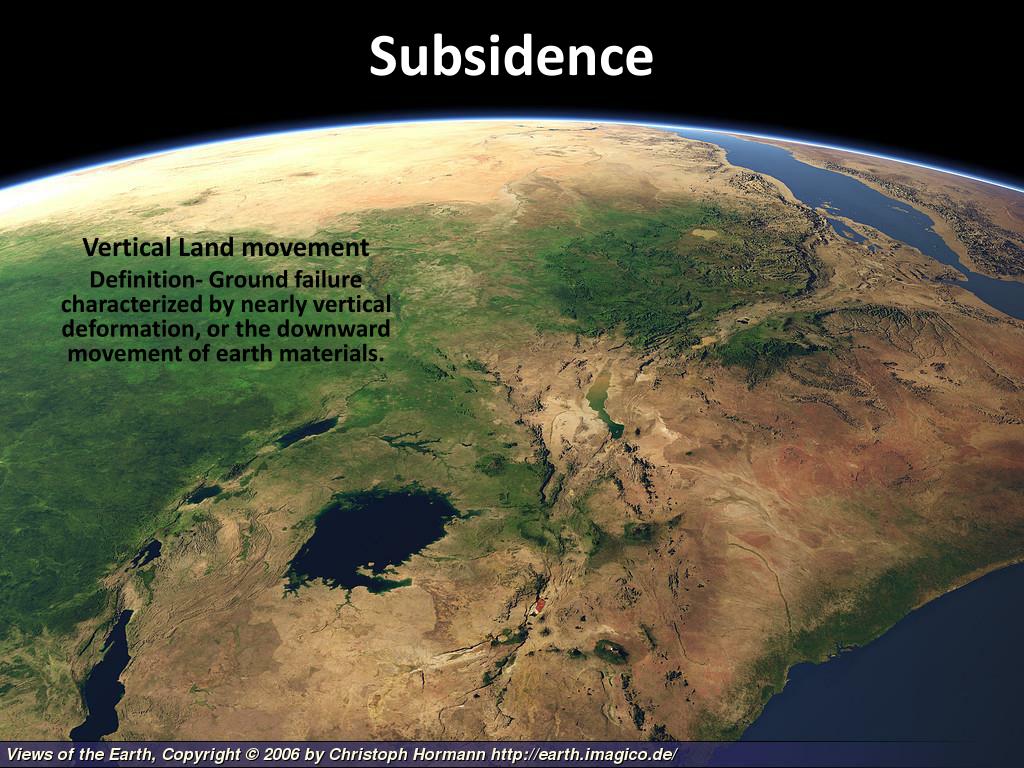 Subsidence

Vertical Land movement

Definition- Ground failure characterized by nearly vertical deformation, or the downward movement of earth materials.

Views of the Earth, Copyright © 2006 by Christoph Hormann http://earth.imagico.de/